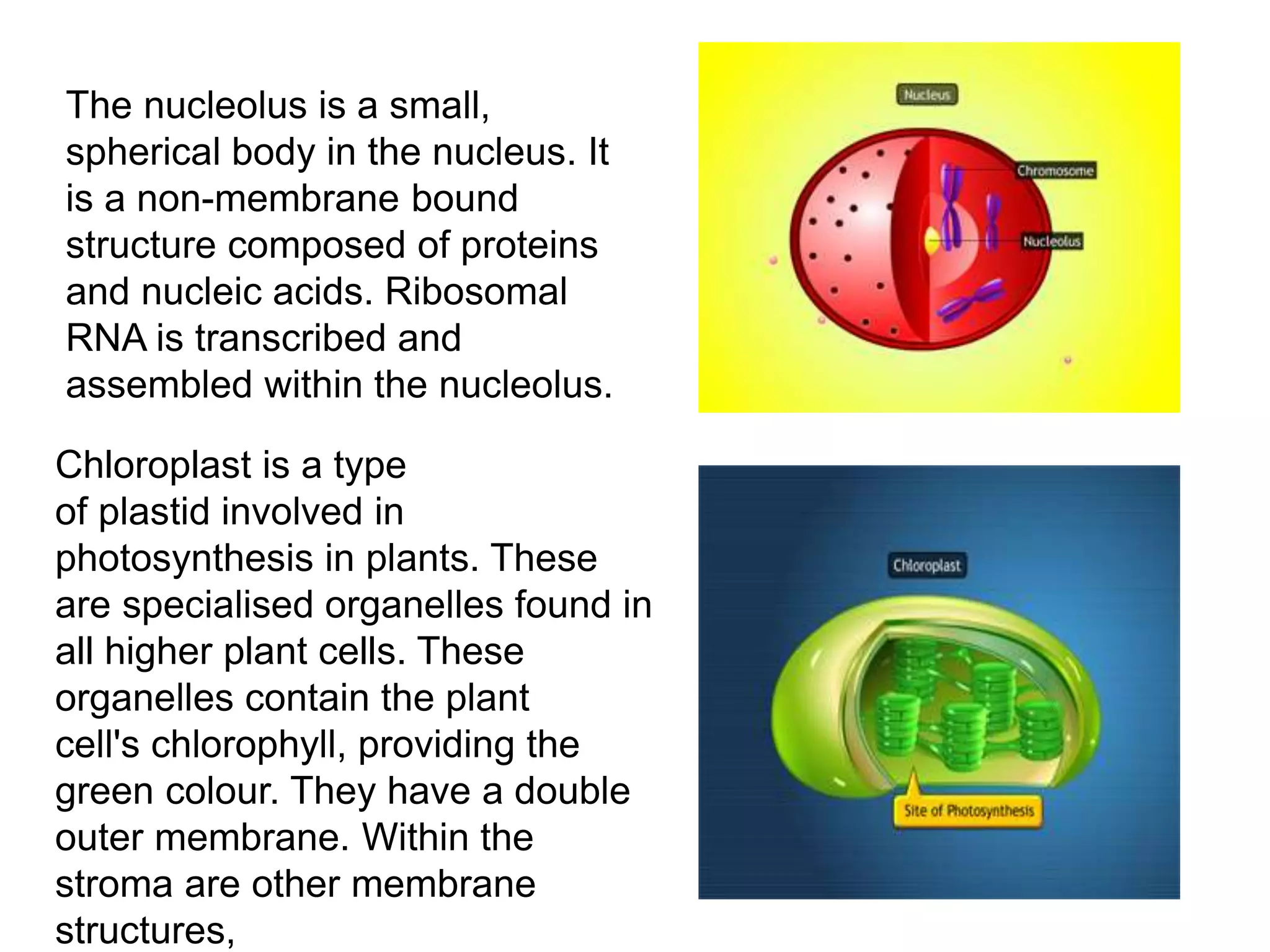 The nucleolus is a small, spherical body in the nucleus. It is a non-membrane bound structure composed of proteins and nucleic acids. Ribosomal RNA is transcribed and assembled within the nucleolus.

Nucleus

Chromosome

Nucleolus

Chloroplast is a type of plastid involved in photosynthesis in plants. These are specialised organelles found in all higher plant cells. These organelles contain the plant cell's chlorophyll, providing the green colour. They have a double outer membrane. Within the stroma are other membrane structures,

Chloroplast

Site of Photosynthesis